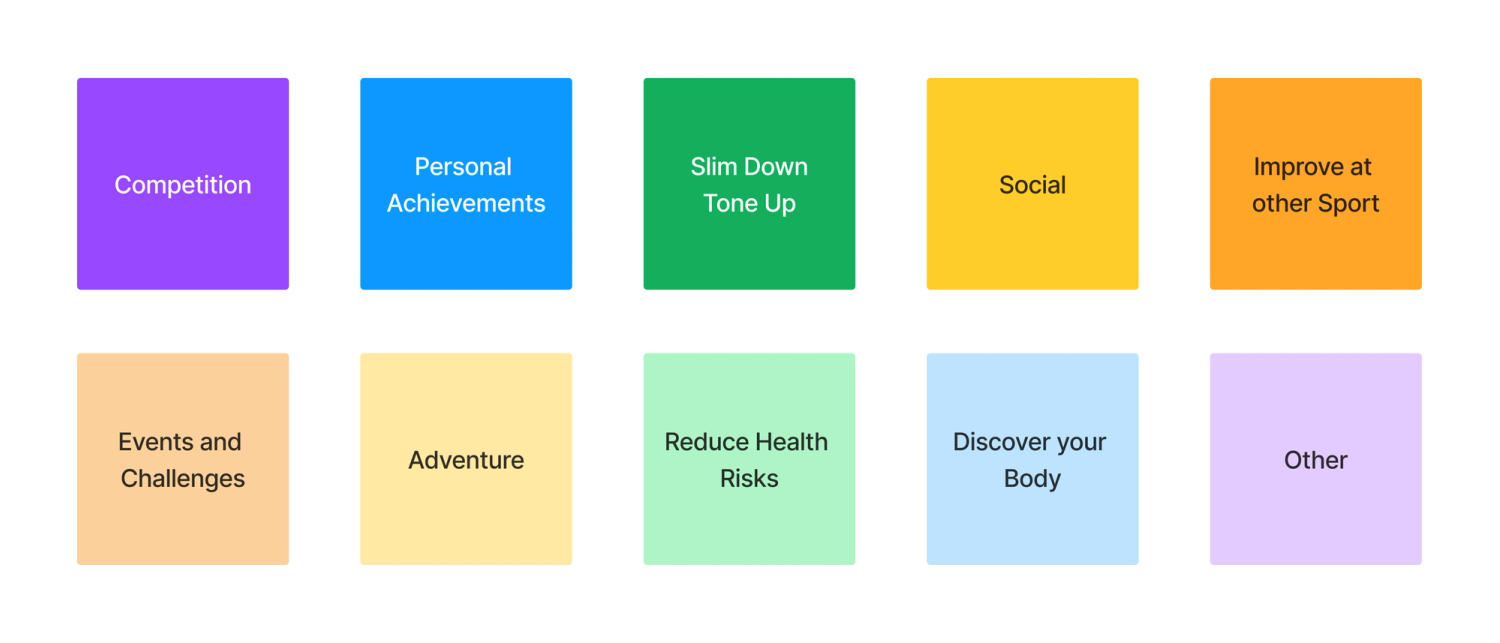 Competition

Personal Achievements

Slim Down Tone Up

Social

Improve at other Sport

Events and Challenges

Adventure

Reduce Health Risks

Discover your Body

Other